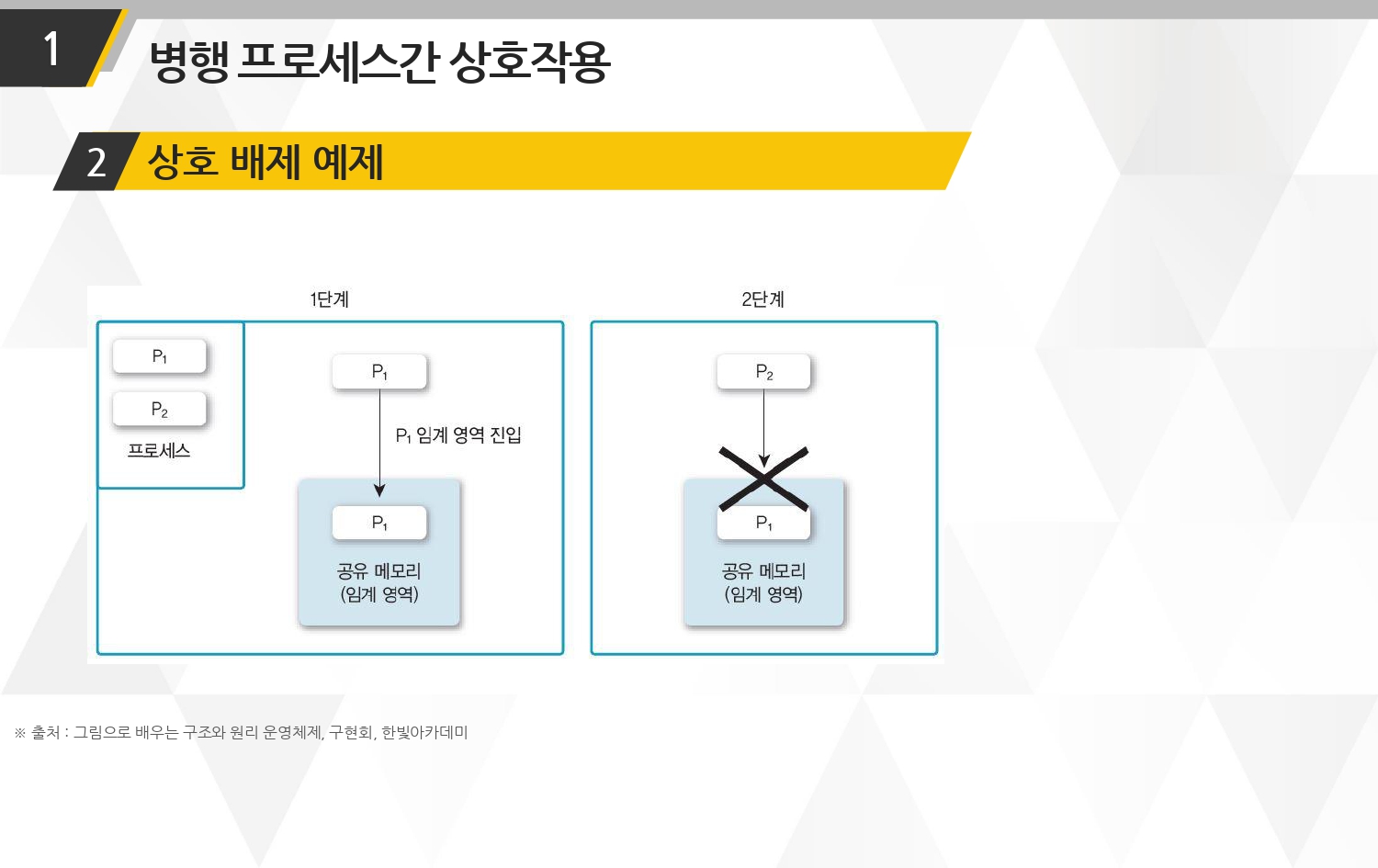 1 병행 프로세스간 상호작용

2 상호 배제 예제

1단계

$P_1$

$P_2$

프로세스

$P_1$

$P_1$ 임계 영역 진입

$P_1$

공유 메모리
(임계 영역)

2단계

$P_2$

$P_1$

공유 메모리
(임계 영역)

※ 출처 : 그림으로 배우는 구조와 원리 운영체제, 구현회, 한빛아카데미